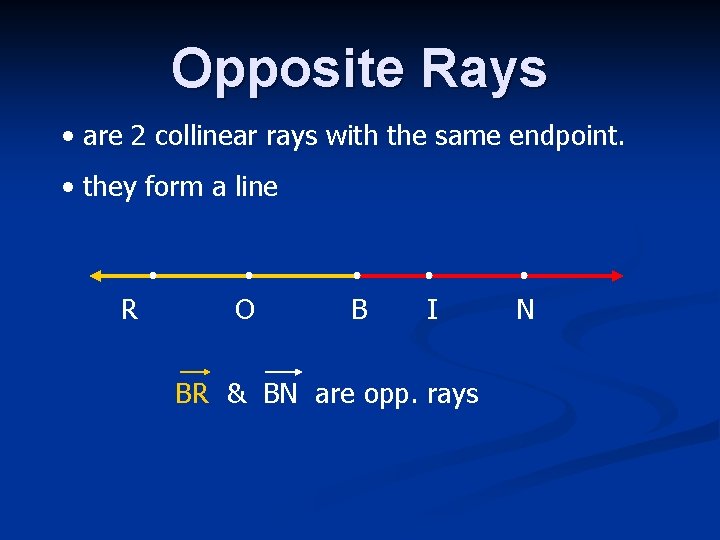 Opposite Rays

• are 2 collinear rays with the same endpoint.

• they form a line

R O B I N

$\overrightarrow{BR}$ & $\overrightarrow{BN}$ are opp. rays